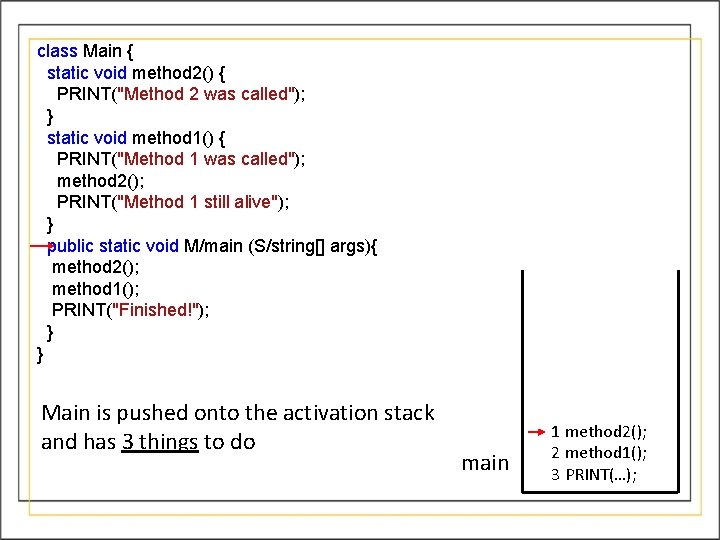 class Main {
  static void method2() {
    PRINT("Method 2 was called");
  }
  static void method1() {
    PRINT("Method 1 was called");
    method2();
    PRINT("Method 1 still alive");
  }
  public static void M/main (S/string[] args){
   method2();
   method1();
   PRINT("Finished!");
  }
}

Main is pushed onto the activation stack and has 3 things to do

main

1 method2();
2 method1();
3 PRINT(...);